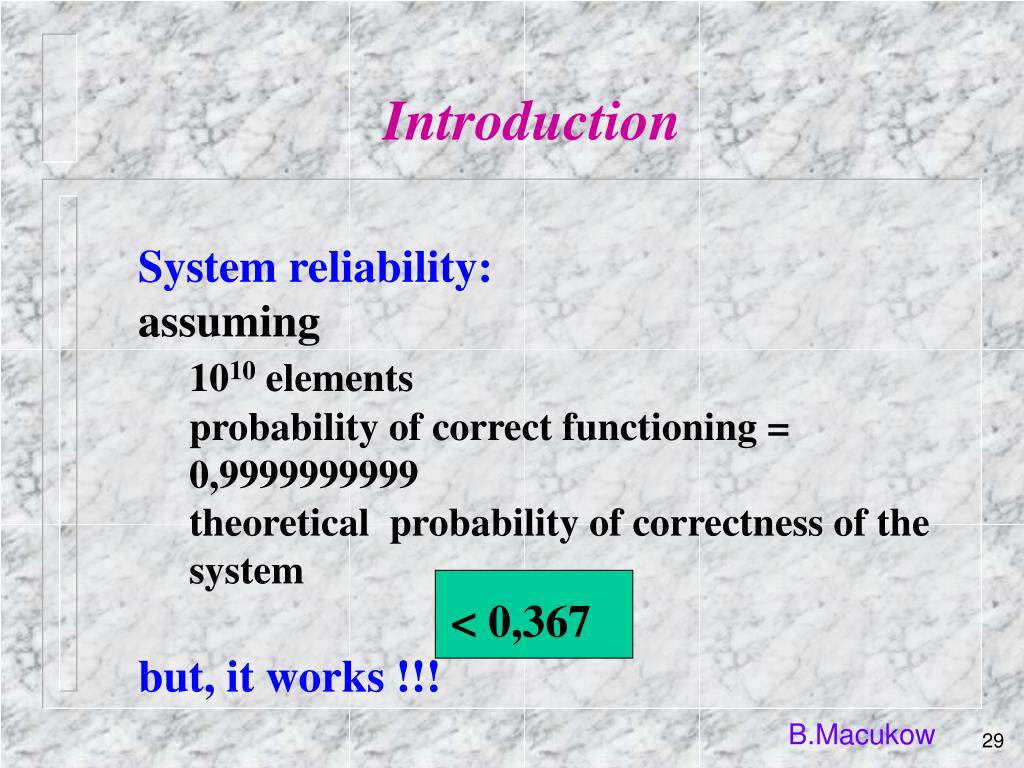 Introduction

System reliability:
assuming

$10^{10}$ elements

probability of correct functioning = 0,9999999999

theoretical probability of correctness of the system

< 0,367

but, it works !!!

B.Macukow

29